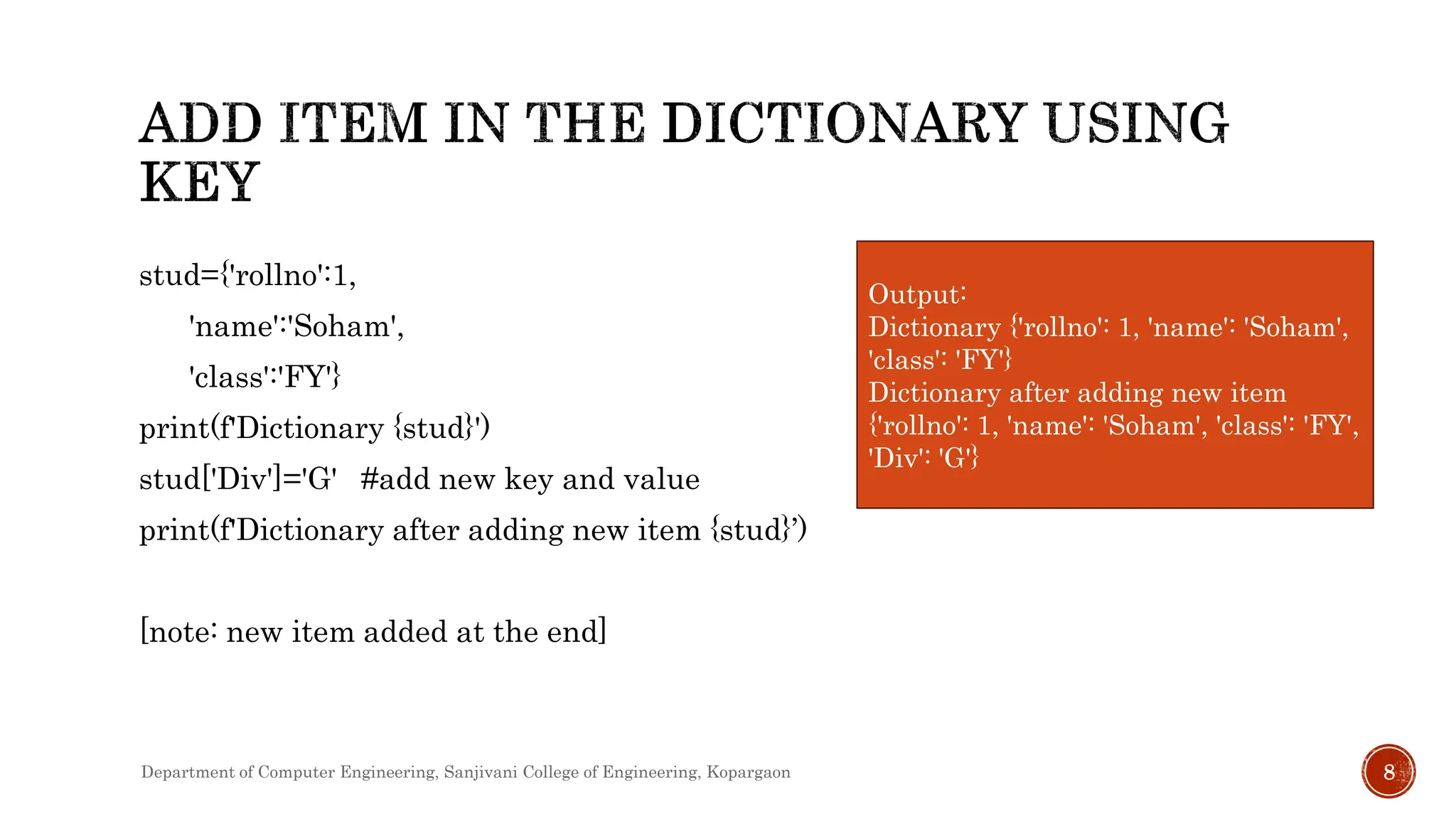 ADD ITEM IN THE DICTIONARY USING KEY

stud={'rollno':1,
'name':'Soham',
'class':'FY'}
print(f'Dictionary {stud}')
stud['Div']='G'   #add new key and value
print(f'Dictionary after adding new item {stud}’)

[note: new item added at the end]

Output:
Dictionary {'rollno': 1, 'name': 'Soham', 'class': 'FY'}
Dictionary after adding new item {'rollno': 1, 'name': 'Soham', 'class': 'FY', 'Div': 'G'}

Department of Computer Engineering, Sanjivani College of Engineering, Kopargaon

8